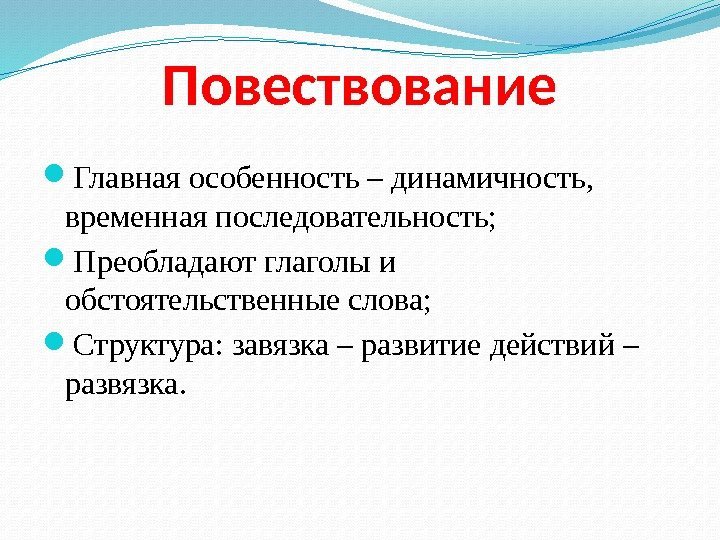 Повествование

Главная особенность – динамичность, временная последовательность;

Преобладают глаголы и обстоятельственные слова;

Структура: завязка – развитие действий – развязка.